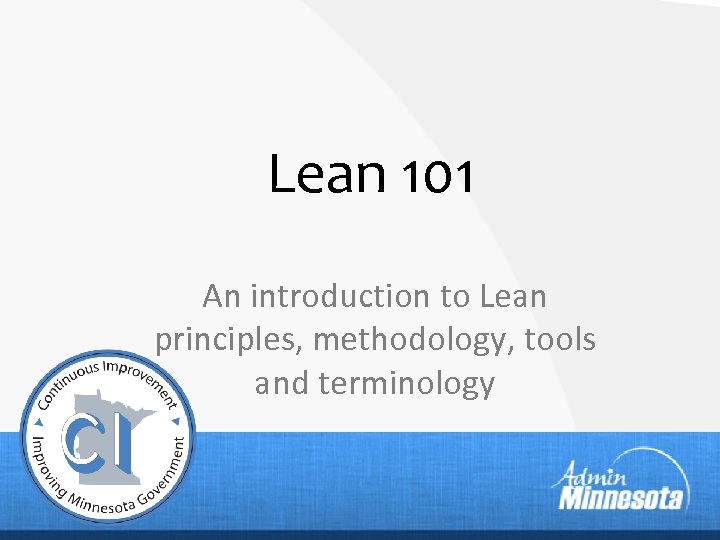 Lean 101

An introduction to Lean principles, methodology, tools and terminology

Continuous Improvement
CI
Improving Minnesota Government

Admin
Minnesota